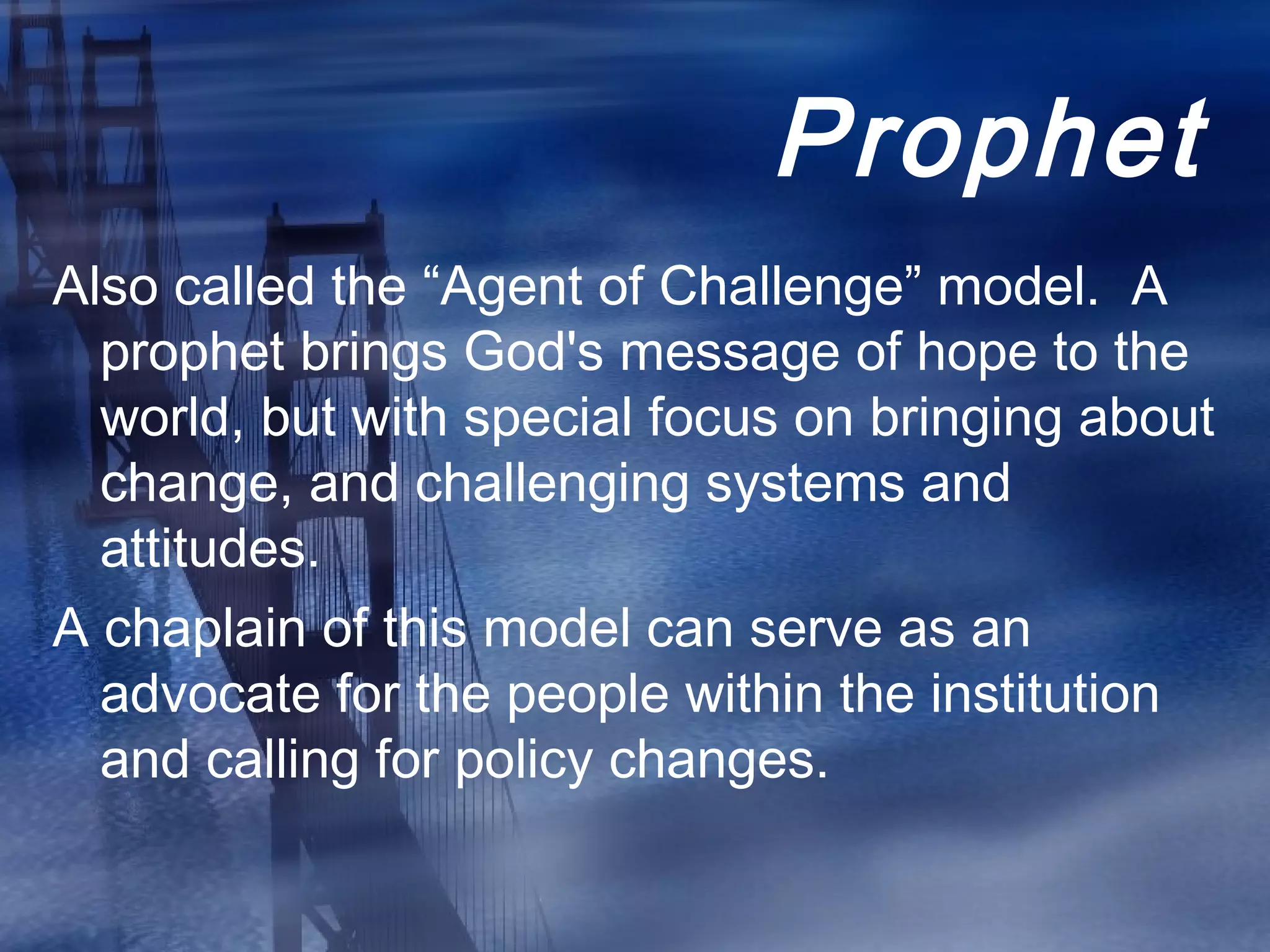 Prophet

Also called the “Agent of Challenge” model. A prophet brings God's message of hope to the world, but with special focus on bringing about change, and challenging systems and attitudes.

A chaplain of this model can serve as an advocate for the people within the institution and calling for policy changes.